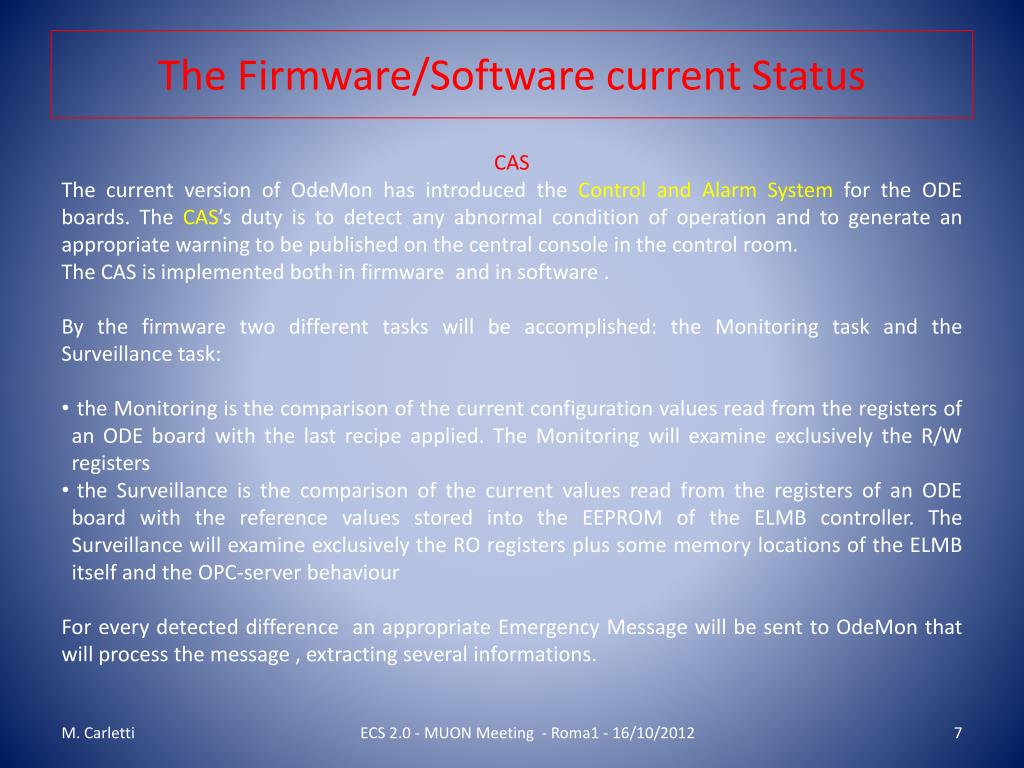 The Firmware/Software current Status

CAS

The current version of OdeMon has introduced the Control and Alarm System for the ODE boards. The CAS's duty is to detect any abnormal condition of operation and to generate an appropriate warning to be published on the central console in the control room.
The CAS is implemented both in firmware and in software .

By the firmware two different tasks will be accomplished: the Monitoring task and the Surveillance task:

• the Monitoring is the comparison of the current configuration values read from the registers of an ODE board with the last recipe applied. The Monitoring will examine exclusively the R/W registers
• the Surveillance is the comparison of the current values read from the registers of an ODE board with the reference values stored into the EEPROM of the ELMB controller. The Surveillance will examine exclusively the RO registers plus some memory locations of the ELMB itself and the OPC-server behaviour

For every detected difference an appropriate Emergency Message will be sent to OdeMon that will process the message , extracting several informations.

M. Carletti

ECS 2.0 - MUON Meeting - Roma1 - 16/10/2012

7